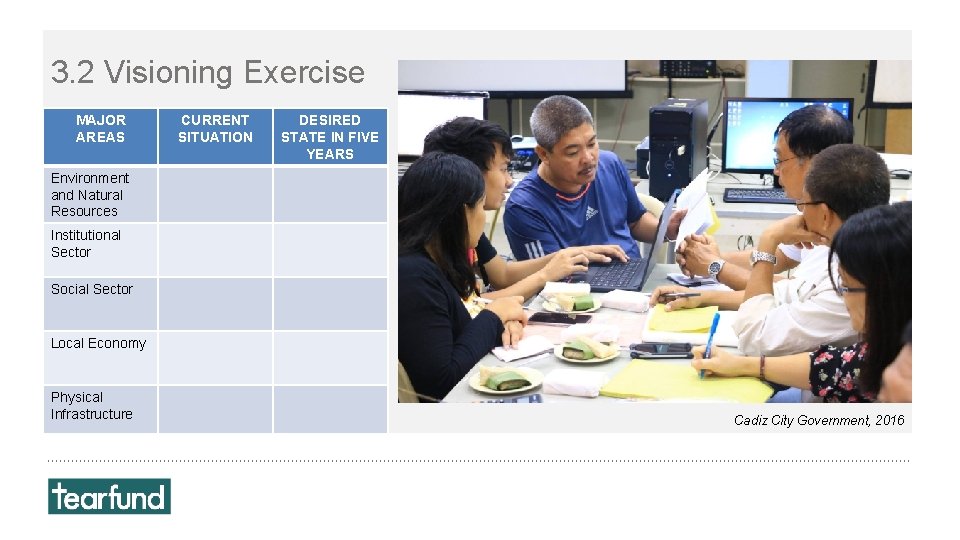 3.2 Visioning Exercise

| MAJOR AREAS | CURRENT SITUATION | DESIRED STATE IN FIVE YEARS |
|---|---|---|
| Environment and Natural Resources | | |
| Institutional Sector | | |
| Social Sector | | |
| Local Economy | | |
| Physical Infrastructure | | |

Cadiz City Government, 2016

tearfund